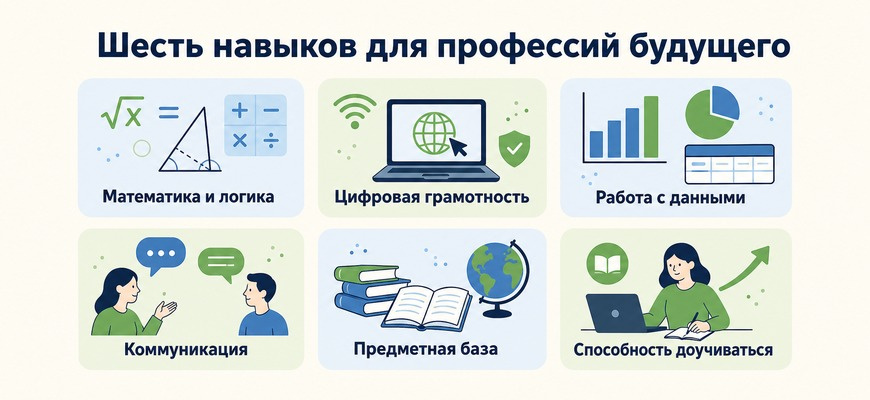 Шесть навыков для профессий будущего

$\sqrt{x}$ =

+ −
× ÷

Математика и логика

Цифровая грамотность

Работа с данными

Коммуникация

Предметная база

Способность доучиваться